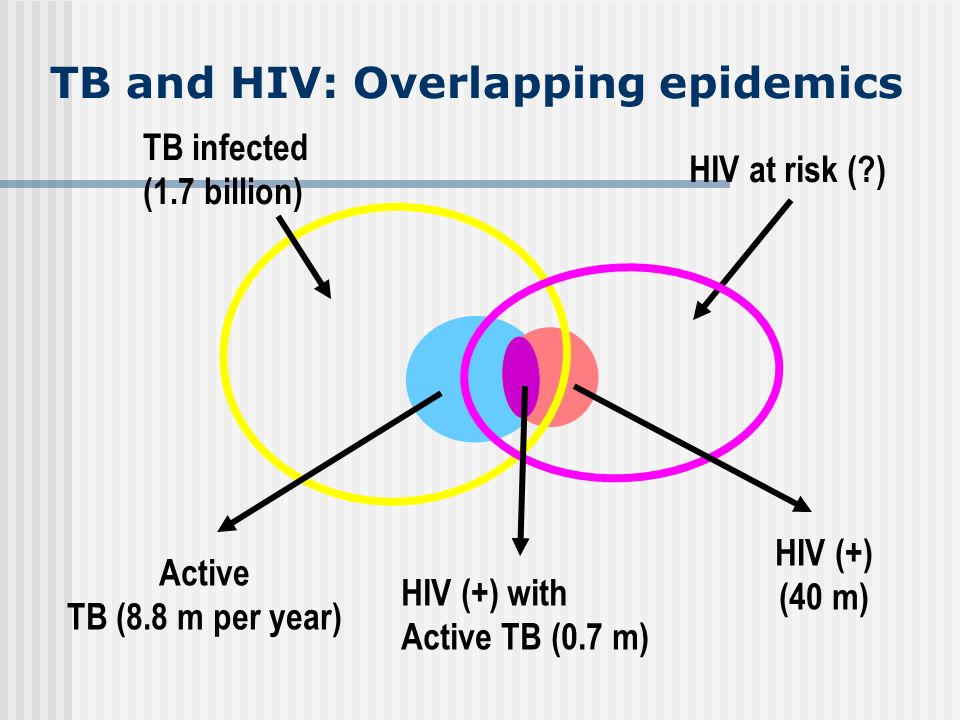 TB and HIV: Overlapping epidemics

TB infected
(1.7 billion)

HIV at risk (?)

Active
TB (8.8 m per year)

HIV (+) with
Active TB (0.7 m)

HIV (+)
(40 m)